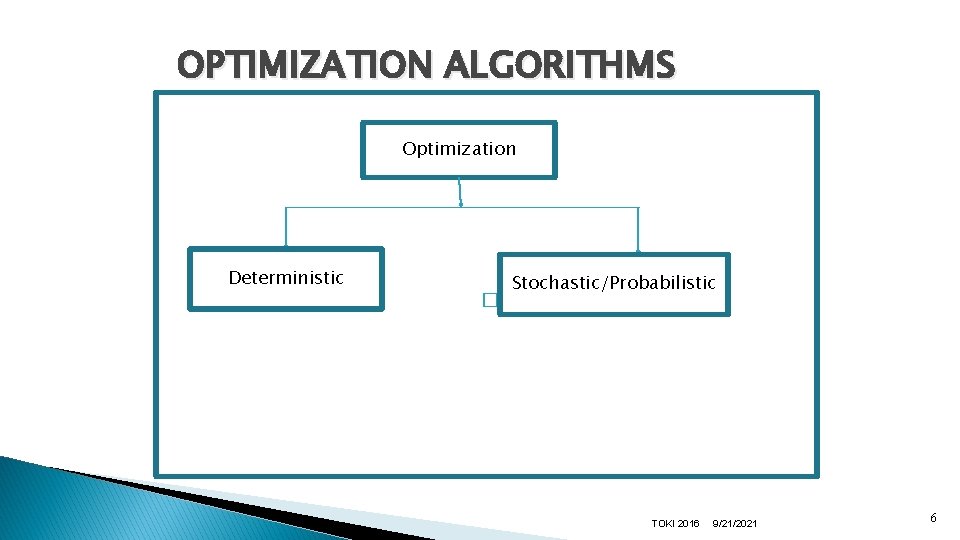 OPTIMIZATION ALGORITHMS

Optimization

Deterministic

Stochastic/Probabilistic

TOKI 2016 9/21/2021

6